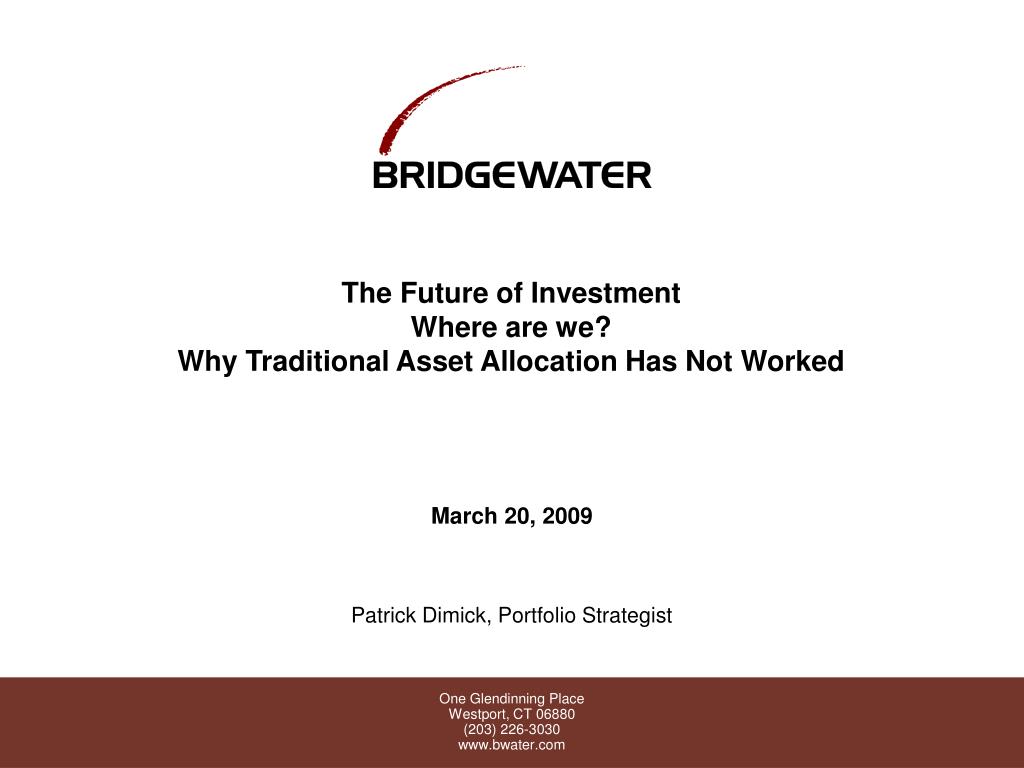 BRIDGEWATER

The Future of Investment
Where are we?
Why Traditional Asset Allocation Has Not Worked

March 20, 2009

Patrick Dimick, Portfolio Strategist

One Glendinning Place
Westport, CT 06880
(203) 226-3030
www.bwater.com